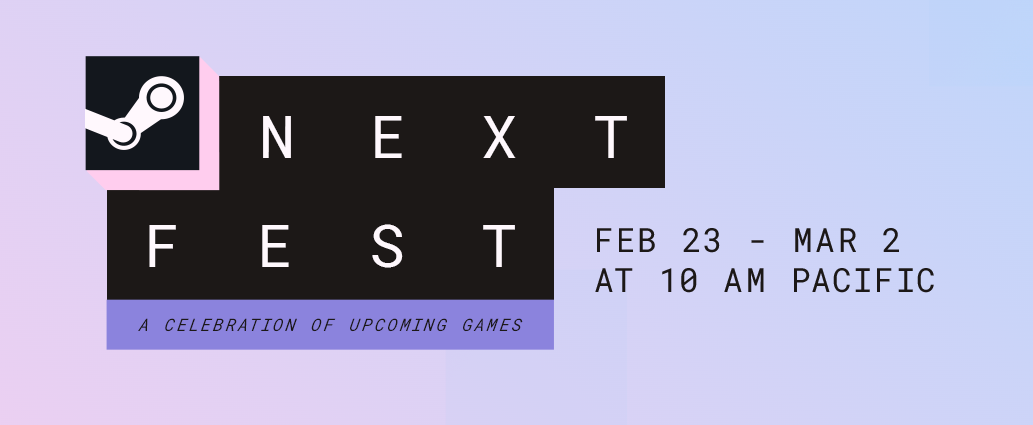 NEXT
FEST
A CELEBRATION OF UPCOMING GAMES

FEB 23 - MAR 2
AT 10 AM PACIFIC